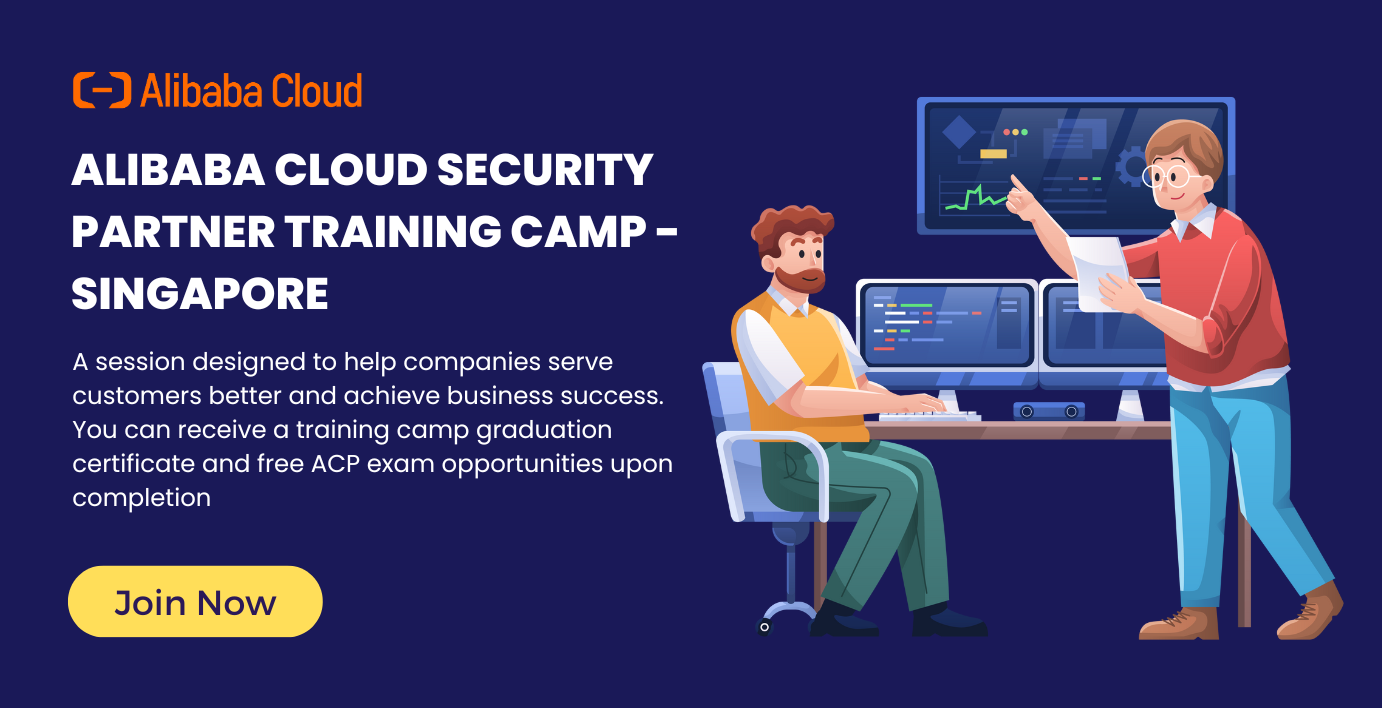 Alibaba Cloud

ALIBABA CLOUD SECURITY PARTNER TRAINING CAMP - SINGAPORE

A session designed to help companies serve customers better and achieve business success. You can receive a training camp graduation certificate and free ACP exam opportunities upon completion

Join Now